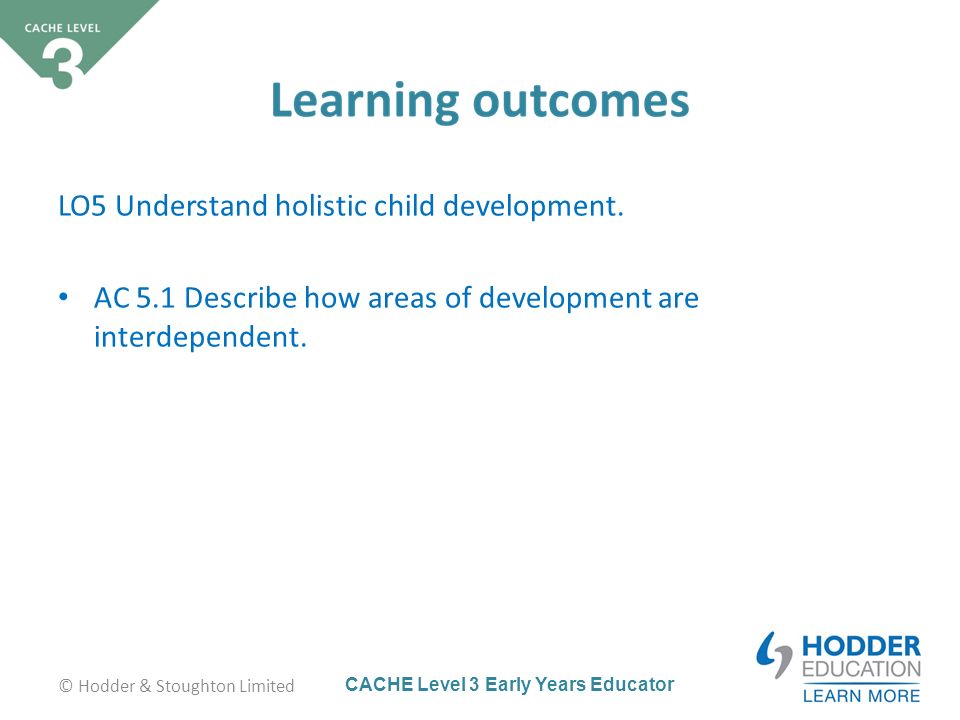 CACHE LEVEL 3

Learning outcomes

LO5 Understand holistic child development.

• AC 5.1 Describe how areas of development are interdependent.

© Hodder & Stoughton Limited

CACHE Level 3 Early Years Educator

HODDER EDUCATION
LEARN MORE